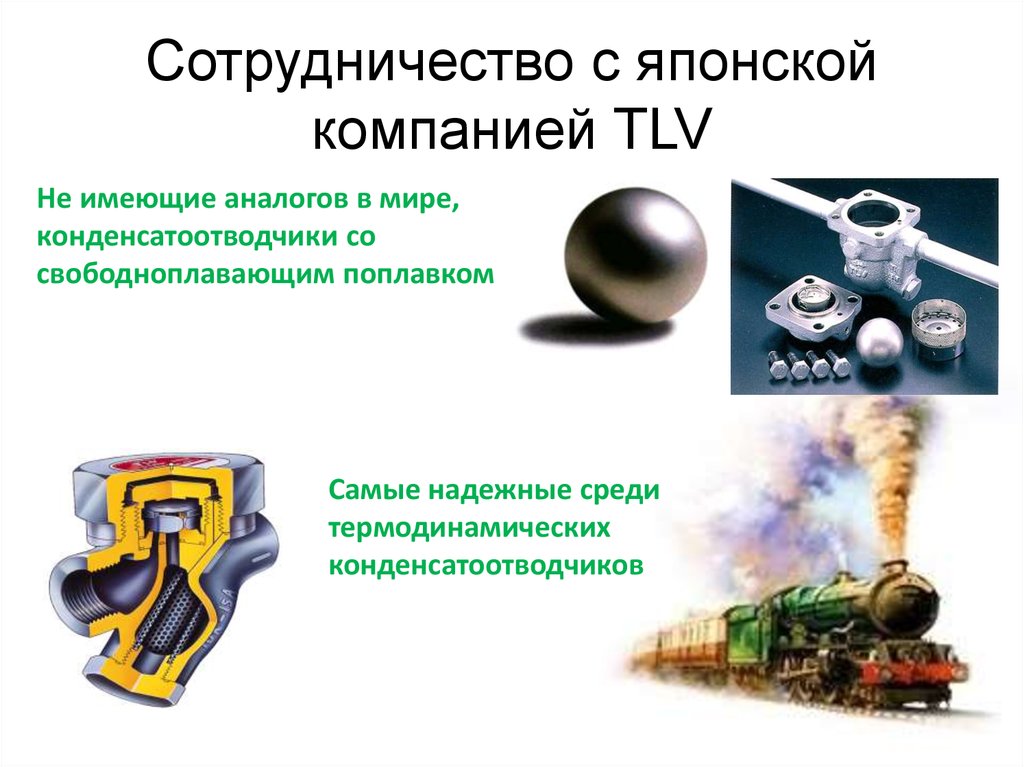 Сотрудничество с японской компанией TLV

Не имеющие аналогов в мире, конденсатоотводчики со свободноплавающим поплавком

Самые надежные среди термодинамических конденсатоотводчиков